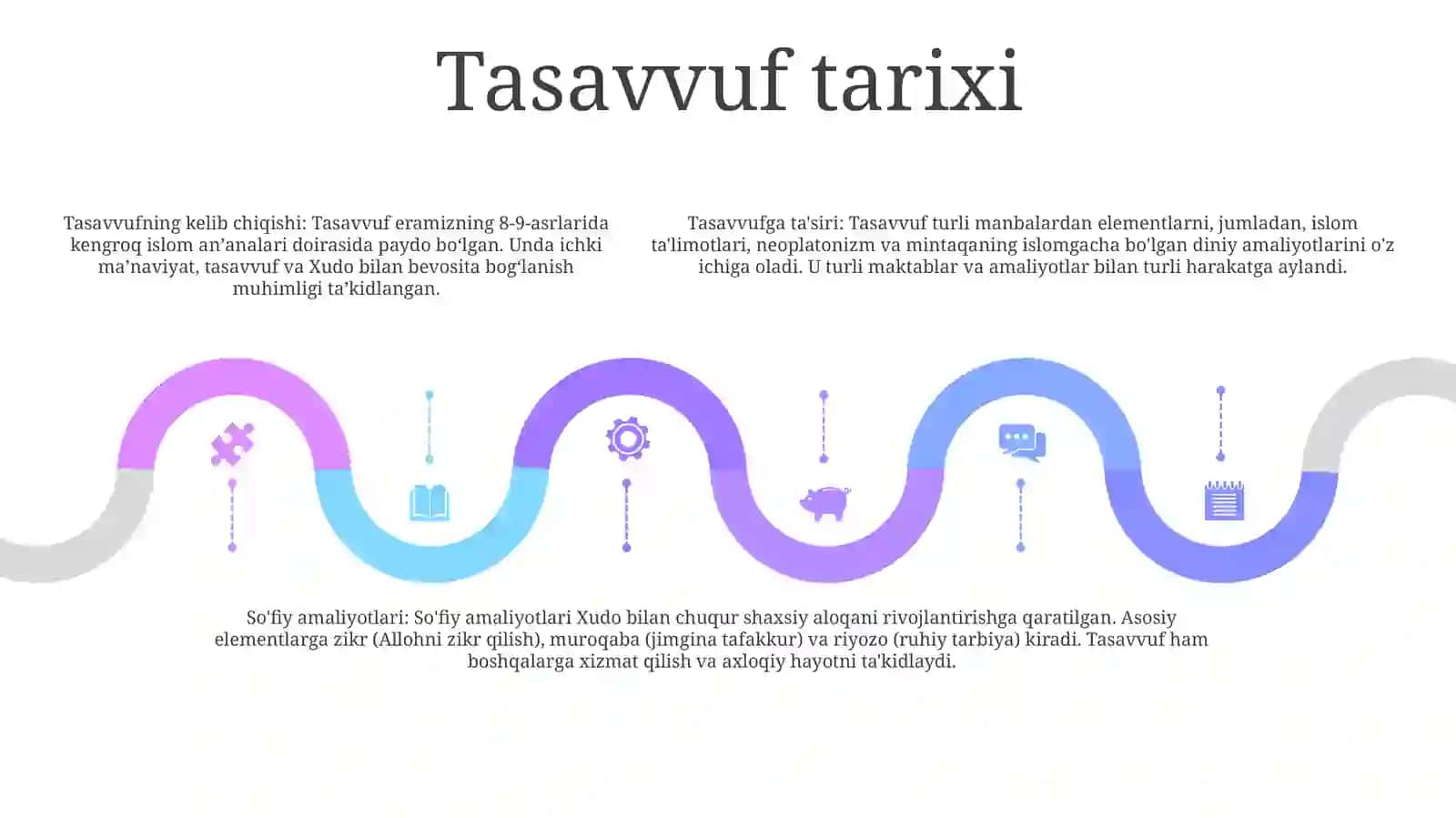 Tasavvuf tarixi

Tasavvufning kelib chiqishi: Tasavvuf eramizning 8-9-asrlarida kengroq islom an’analari doirasida paydo bo‘lgan. Unda ichki ma’naviyat, tasavvuf va Xudo bilan bevosita bog‘lanish muhimligi ta’kidlangan.

Tasavvufga ta'siri: Tasavvuf turli manbalardan elementlarni, jumladan, islom ta'limotlari, neoplatonizm va mintaqaning islomgacha bo'lgan diniy amaliyotlarini o'z ichiga oladi. U turli maktablar va amaliyotlar bilan turli harakatga aylandi.

So'fiy amaliyotlari: So'fiy amaliyotlari Xudo bilan chuqur shaxsiy aloqani rivojlantirishga qaratilgan. Asosiy elementlarga zikr (Allohni zikr qilish), muroqaba (jimgina tafakkur) va riyozo (ruhiy tarbiya) kiradi. Tasavvuf ham boshqalarga xizmat qilish va axloqiy hayotni ta'kidlaydi.